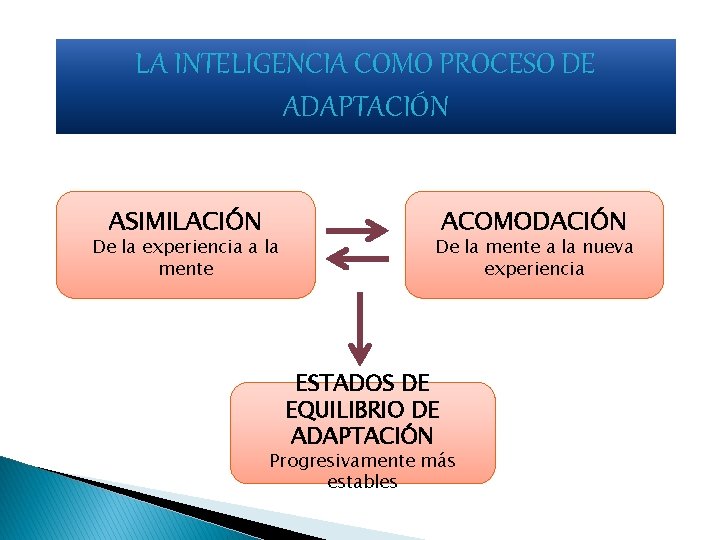 LA INTELIGENCIA COMO PROCESO DE ADAPTACIÓN

ASIMILACIÓN
De la experiencia a la mente

ACOMODACIÓN
De la mente a la nueva experiencia

ESTADOS DE EQUILIBRIO DE ADAPTACIÓN
Progresivamente más estables